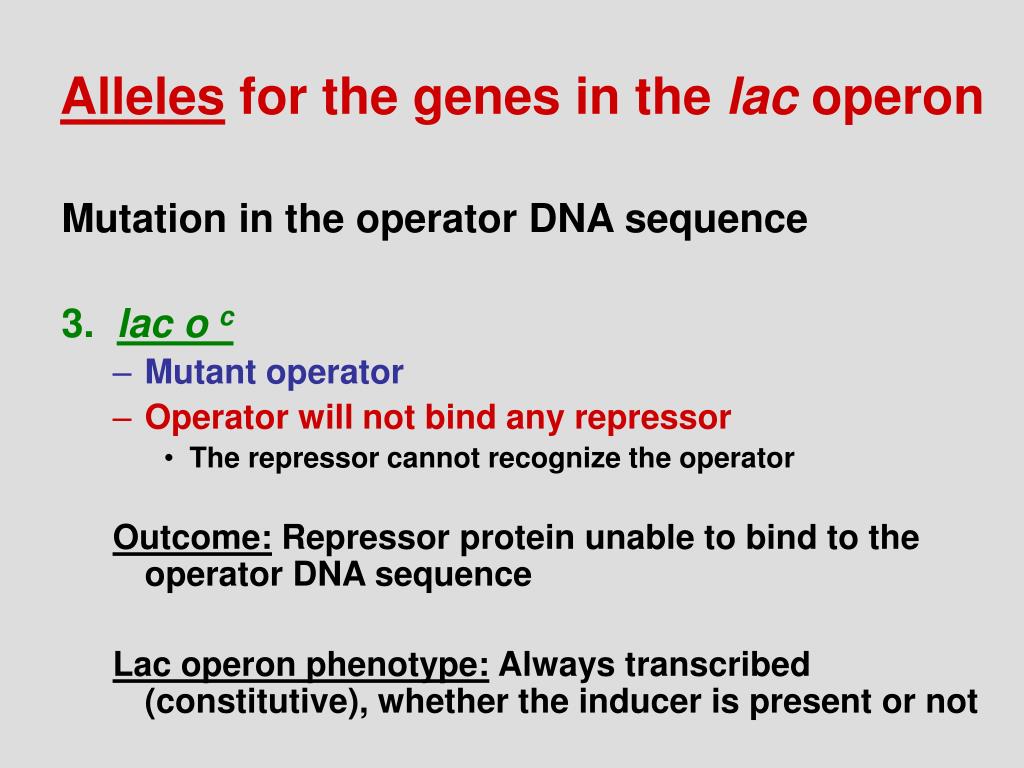 Alleles for the genes in the lac operon

Mutation in the operator DNA sequence

3. lac o $^c$
– Mutant operator
– Operator will not bind any repressor
• The repressor cannot recognize the operator

Outcome: Repressor protein unable to bind to the operator DNA sequence

Lac operon phenotype: Always transcribed (constitutive), whether the inducer is present or not